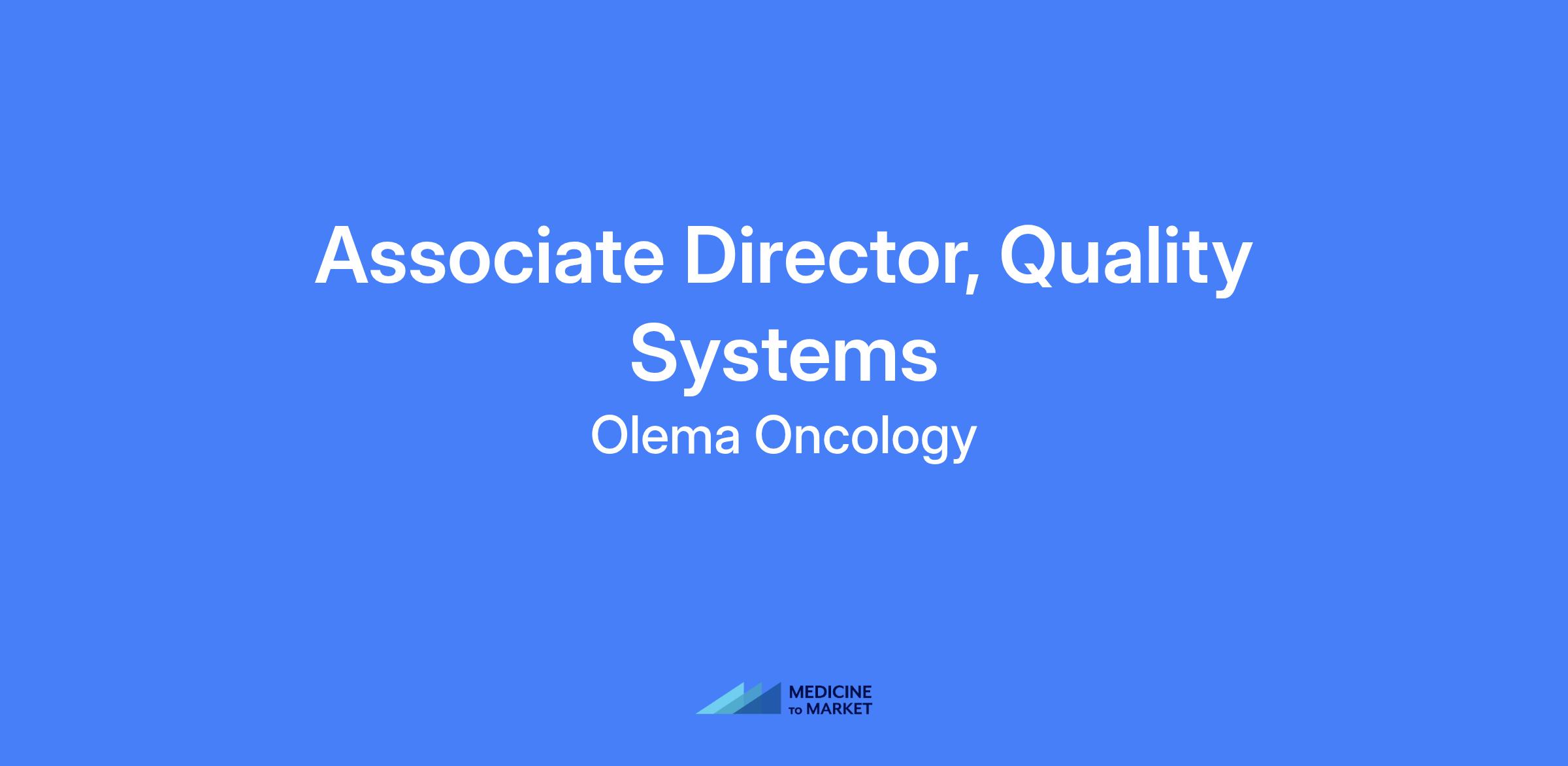 Associate Director, Quality Systems

Olema Oncology

MEDICINE TO MARKET